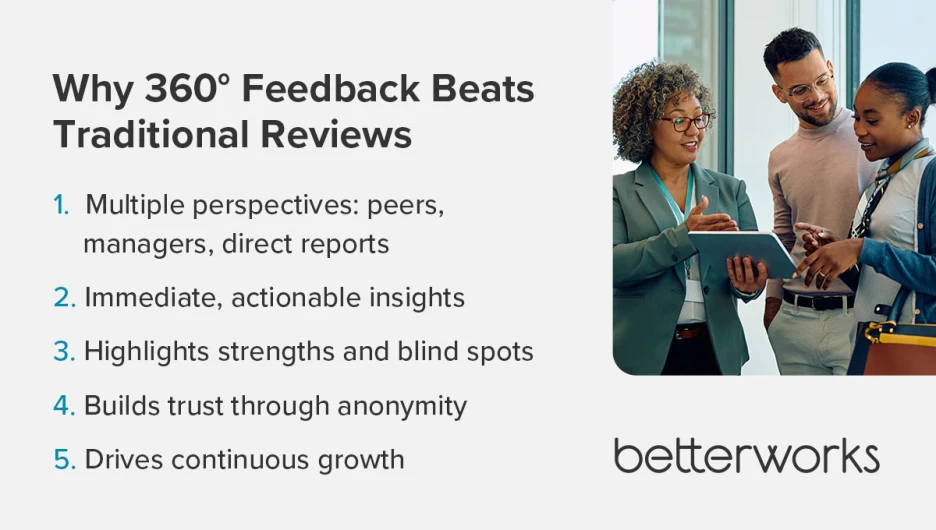 Why 360° Feedback Beats Traditional Reviews

1. Multiple perspectives: peers, managers, direct reports
2. Immediate, actionable insights
3. Highlights strengths and blind spots
4. Builds trust through anonymity
5. Drives continuous growth

betterworks